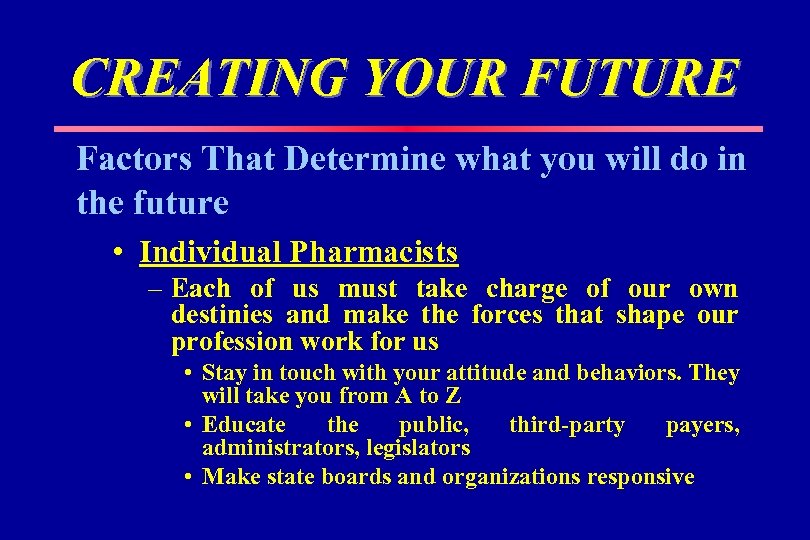 CREATING YOUR FUTURE

Factors That Determine what you will do in the future

• Individual Pharmacists
– Each of us must take charge of our own destinies and make the forces that shape our profession work for us
• Stay in touch with your attitude and behaviors. They will take you from A to Z
• Educate the public, third-party payers, administrators, legislators
• Make state boards and organizations responsive